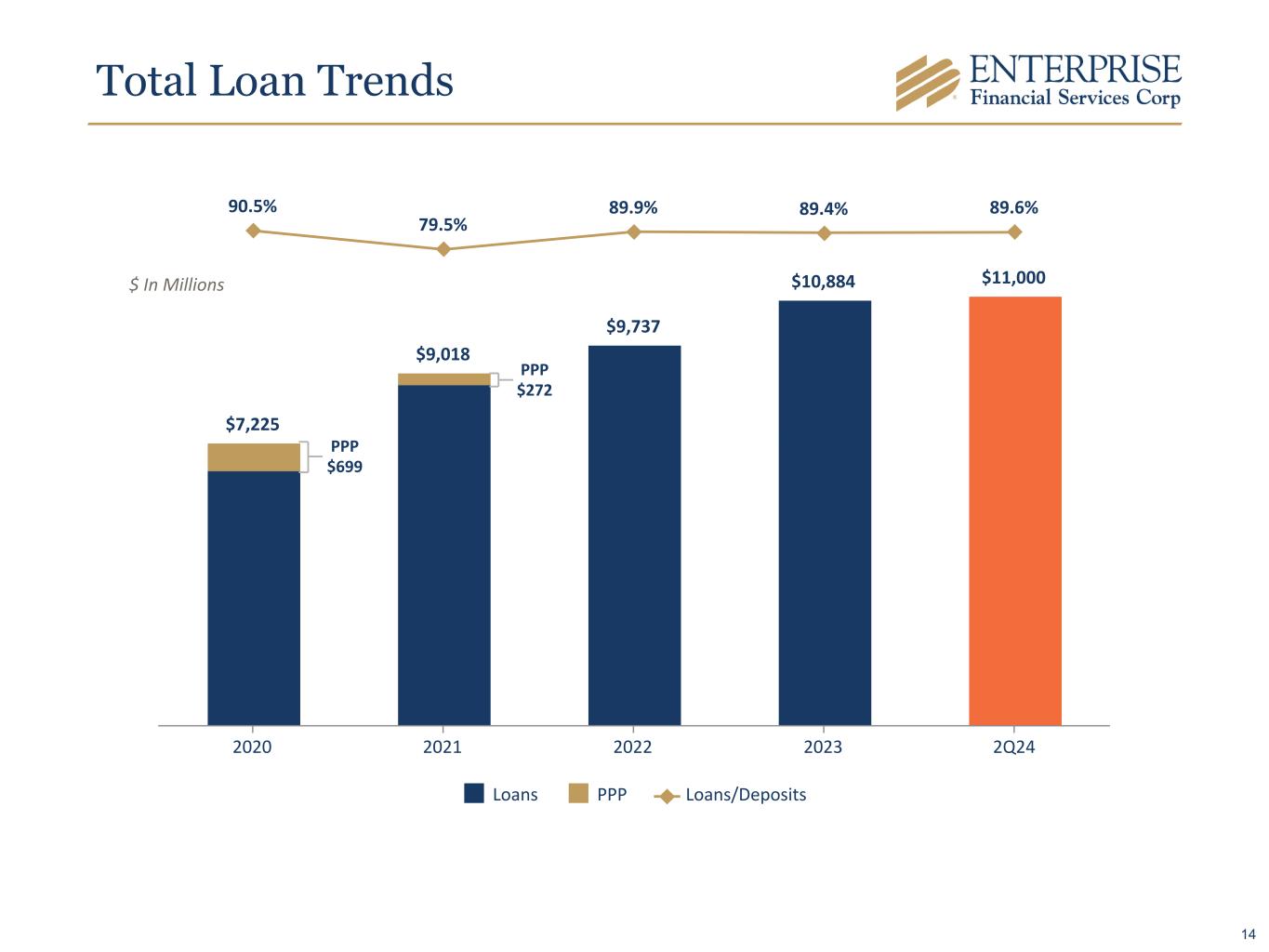 Total Loan Trends

ENTERPRISE
Financial Services Corp

90.5%
79.5%
89.9%
89.4%
89.6%

$ In Millions

$7,225
PPP
$699

$9,018
PPP
$272

$9,737

$10,884

$11,000

2020
2021
2022
2023
2Q24

Loans
PPP
Loans/Deposits

14